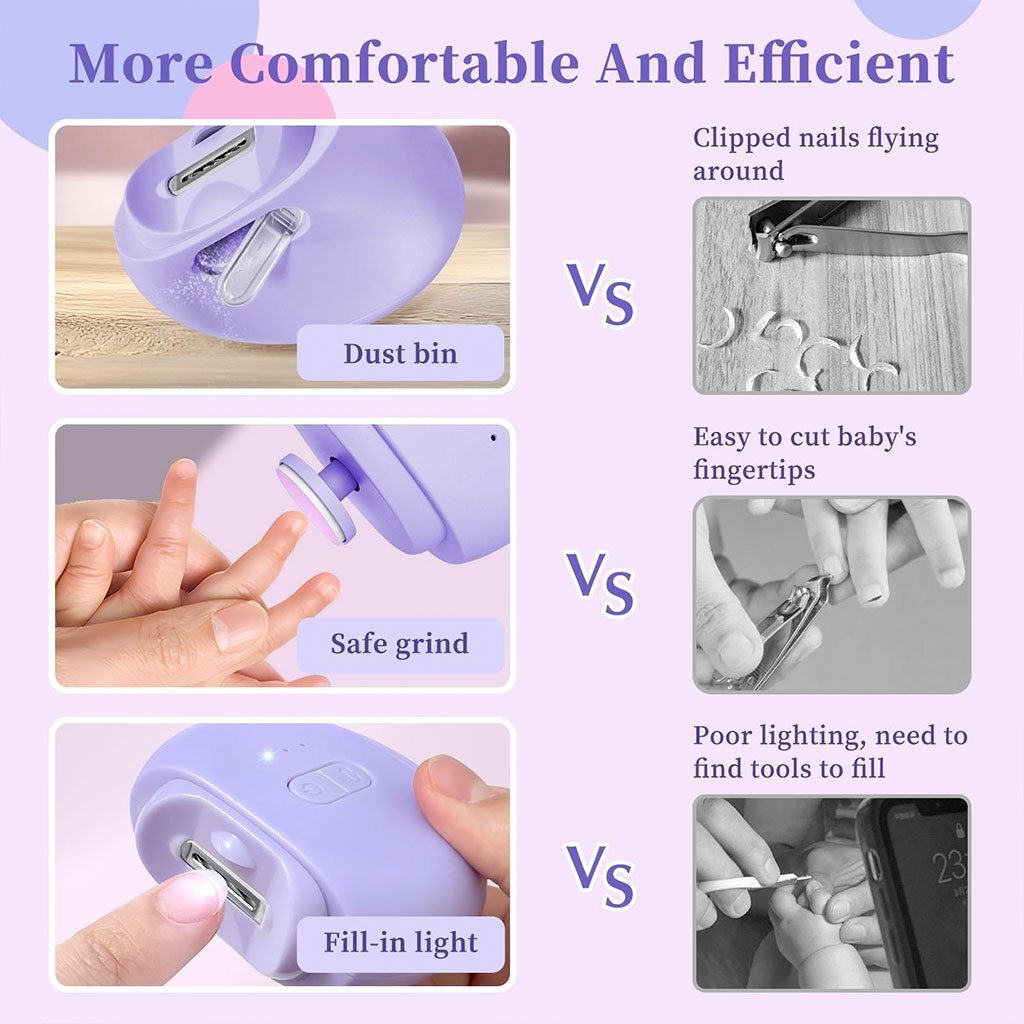 More Comfortable And Efficient

Dust bin

VS

Clipped nails flying around

Safe grind

VS

Easy to cut baby's fingertips

Fill-in light

VS

Poor lighting, need to find tools to fill

23